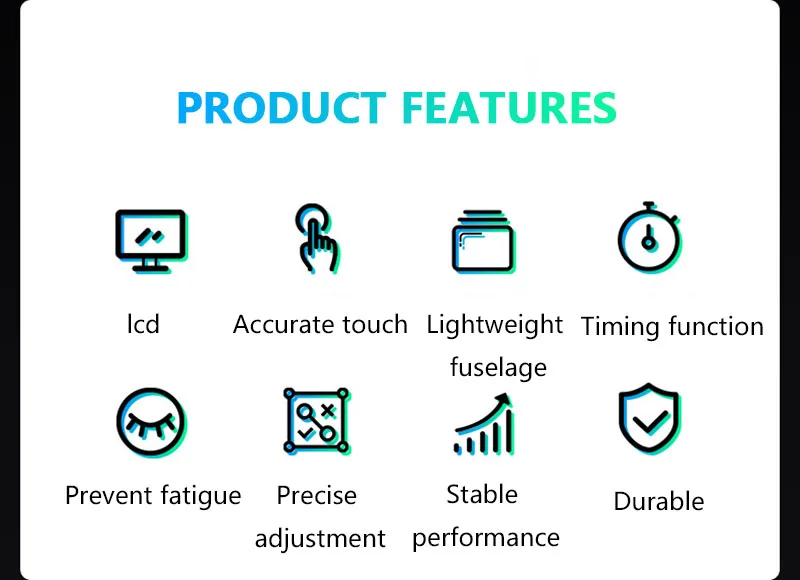 PRODUCT FEATURES

lcd

Accurate touch

Lightweight fuselage

Timing function

Prevent fatigue

Precise adjustment

Stable performance

Durable